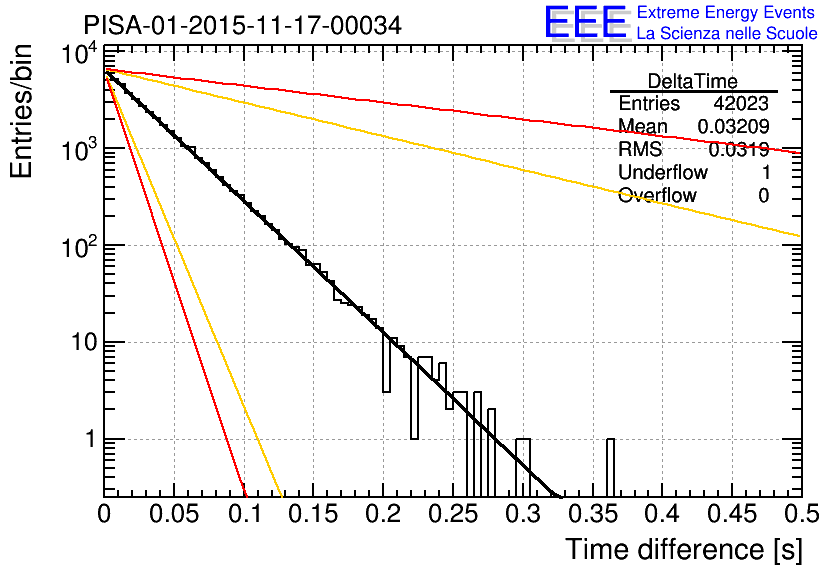 PISA-01-2015-11-17-00034

EEE Extreme Energy Events
La Scienza nelle Scuole

| DeltaTime | |
|---|---|
| Entries | 42023 |
| Mean | 0.03209 |
| RMS | 0.0319 |
| Underflow | 1 |
| Overflow | 0 |

Entries/bin

$10^4$
$10^3$
$10^2$
10
1

0 0.05 0.1 0.15 0.2 0.25 0.3 0.35 0.4 0.45 0.5

Time difference [s]